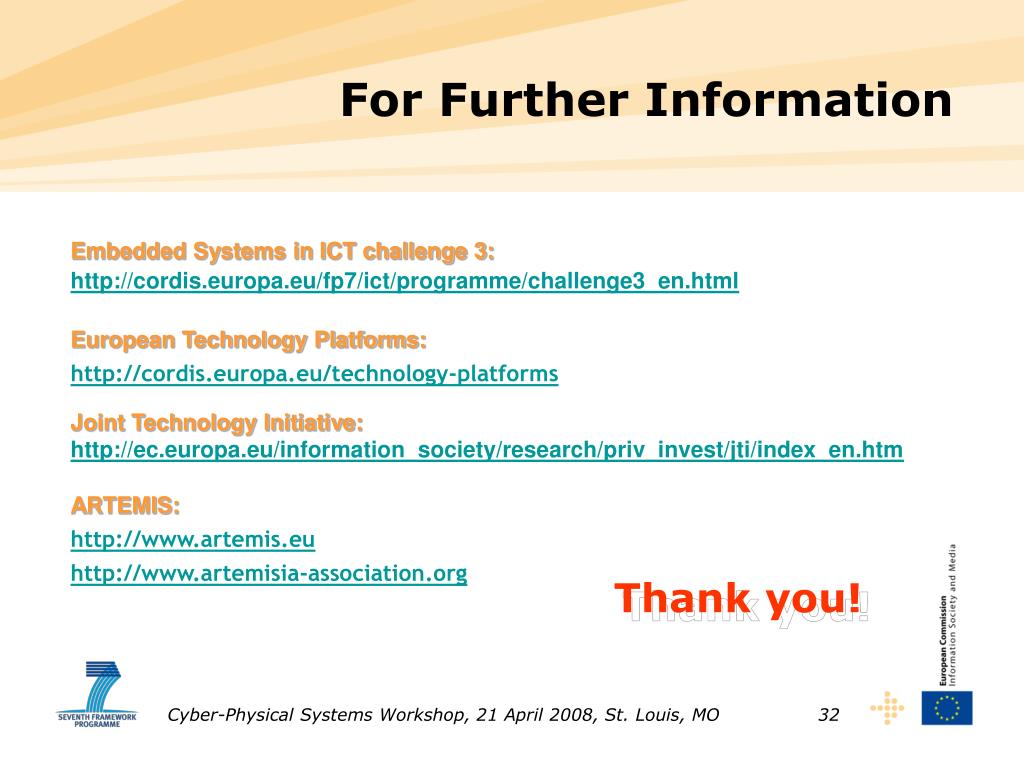 For Further Information

Embedded Systems in ICT challenge 3:
http://cordis.europa.eu/fp7/ict/programme/challenge3_en.html

European Technology Platforms:
http://cordis.europa.eu/technology-platforms

Joint Technology Initiative:
http://ec.europa.eu/information_society/research/priv_invest/jti/index_en.htm

ARTEMIS:
http://www.artemis.eu
http://www.artemisia-association.org

Thank you!

European Commission
Information Society and Media

SEVENTH FRAMEWORK PROGRAMME

Cyber-Physical Systems Workshop, 21 April 2008, St. Louis, MO

32